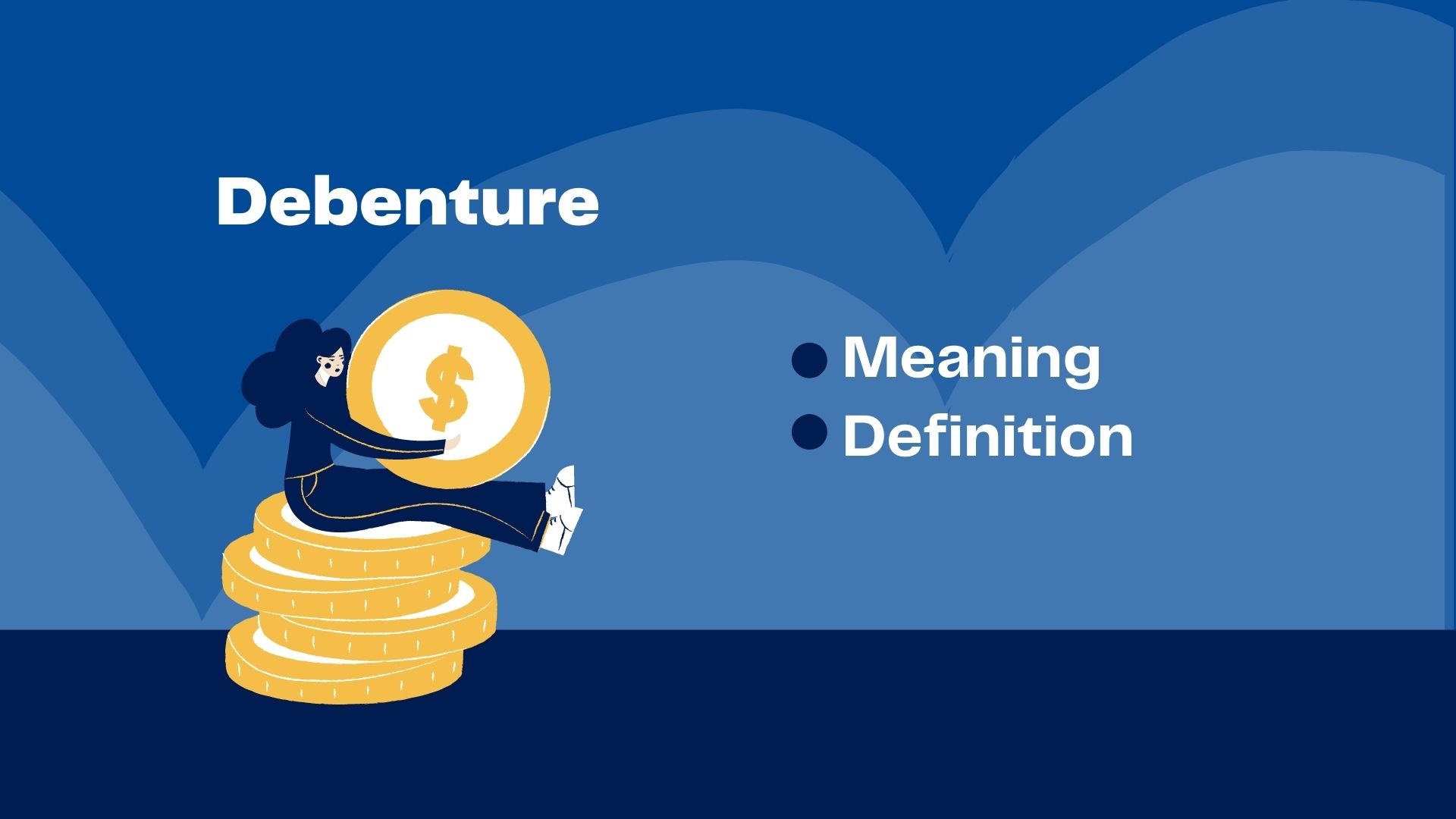 Debenture

$

- Meaning
- Definition